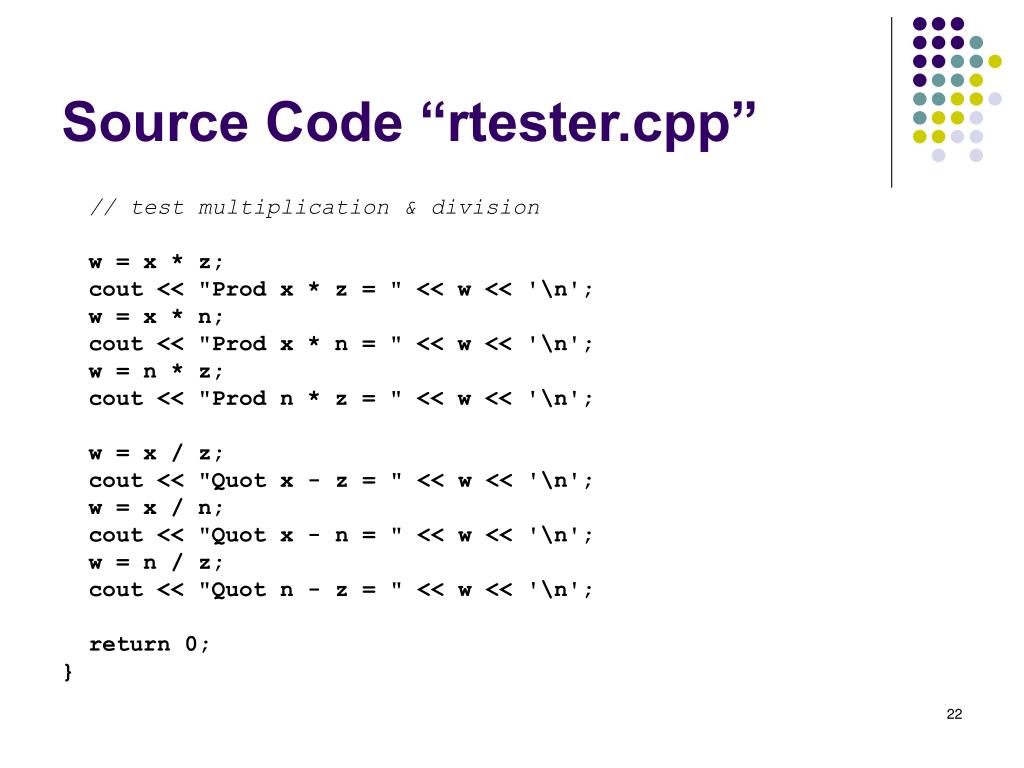 Source Code “rtester.cpp”

// test multiplication & division

w = x * z;
cout << "Prod x * z = " << w << '\n';
w = x * n;
cout << "Prod x * n = " << w << '\n';
w = n * z;
cout << "Prod n * z = " << w << '\n';

w = x / z;
cout << "Quot x - z = " << w << '\n';
w = x / n;
cout << "Quot x - n = " << w << '\n';
w = n / z;
cout << "Quot n - z = " << w << '\n';

return 0;
}

22